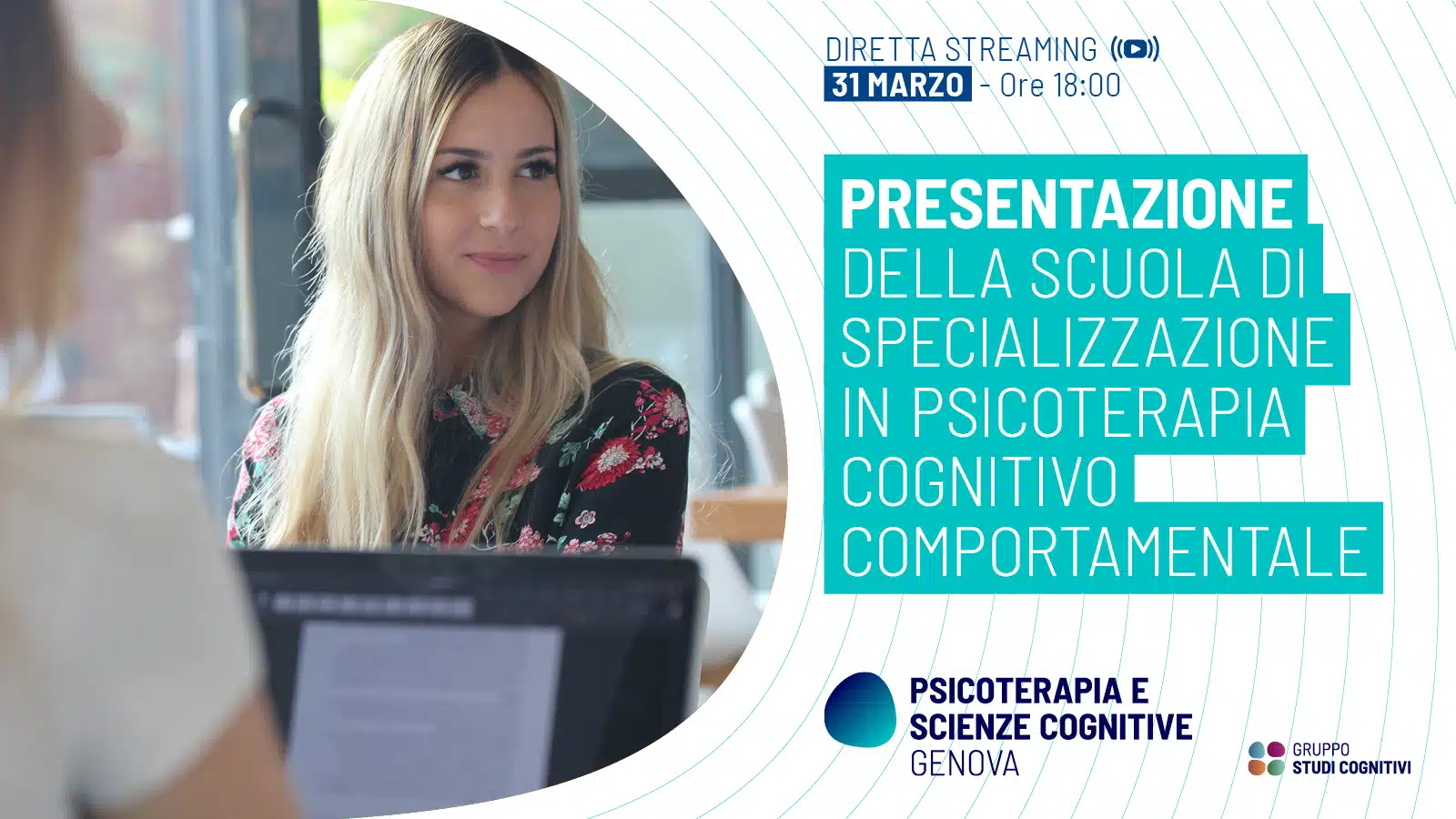 DIRETTA STREAMING
31 MARZO - Ore 18:00

PRESENTAZIONE
DELLA SCUOLA DI SPECIALIZZAZIONE IN PSICOTERAPIA COGNITIVO COMPORTAMENTALE

PSICOTERAPIA E SCIENZE COGNITIVE
GENOVA

GRUPPO
STUDI COGNITIVI